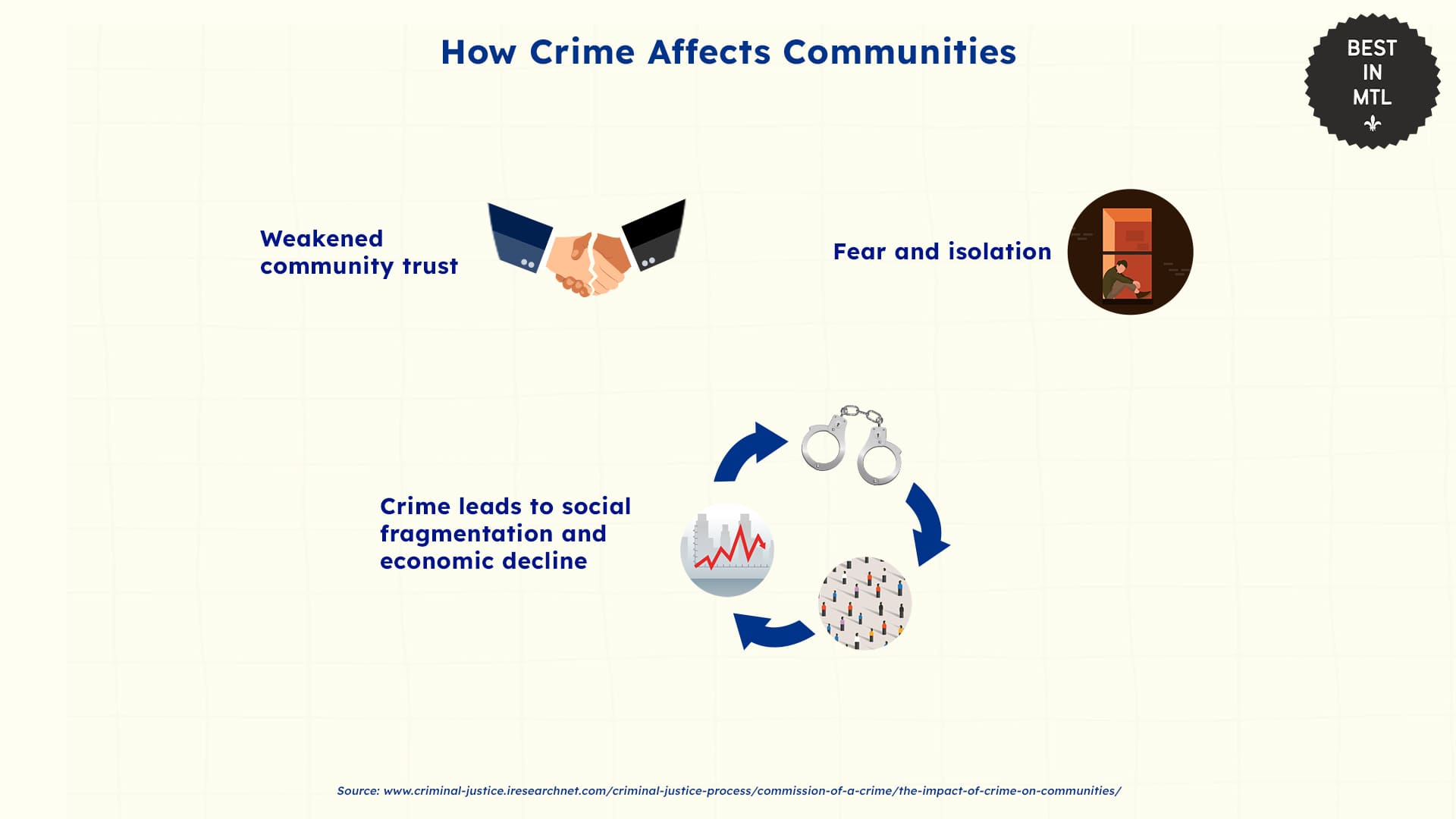 How Crime Affects Communities

BEST IN MTL

Weakened community trust

Fear and isolation

Crime leads to social fragmentation and economic decline

Source: www.criminal-justice.iresearchnet.com/criminal-justice-process/commission-of-a-crime/the-impact-of-crime-on-communities/